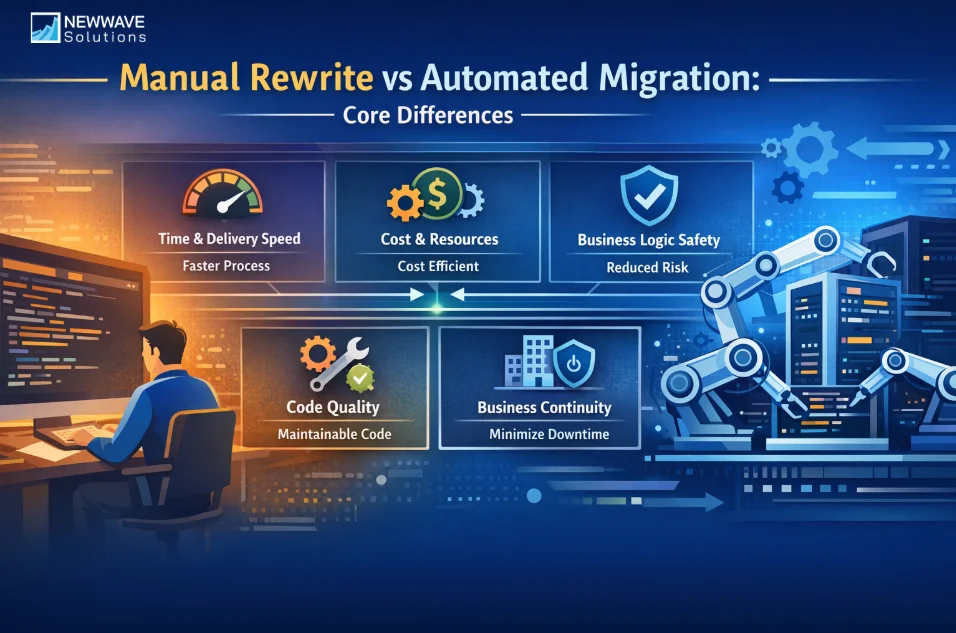 NEWWAVE
Solutions

Manual Rewrite vs Automated Migration:
Core Differences

Time & Delivery Speed
Faster Process

Cost & Resources
Cost Efficient

Business Logic Safety
Reduced Risk

Code Quality
Maintainable Code

Business Continuity
Minimize Downtime